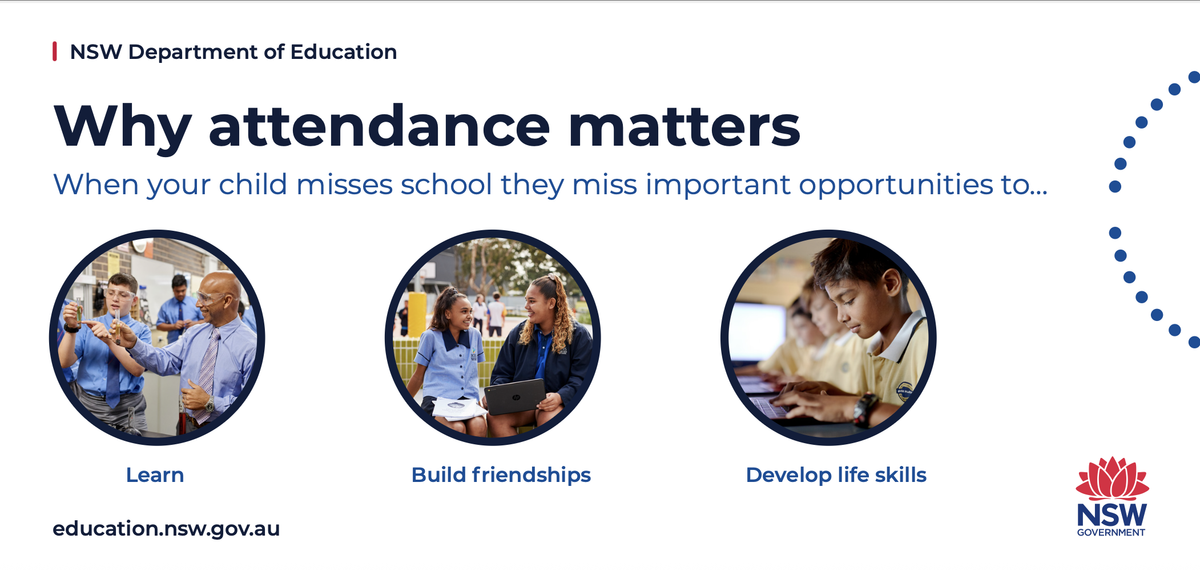 NSW Department of Education

Why attendance matters

When your child misses school they miss important opportunities to...

Learn

Build friendships

Develop life skills

education.nsw.gov.au

NSW GOVERNMENT